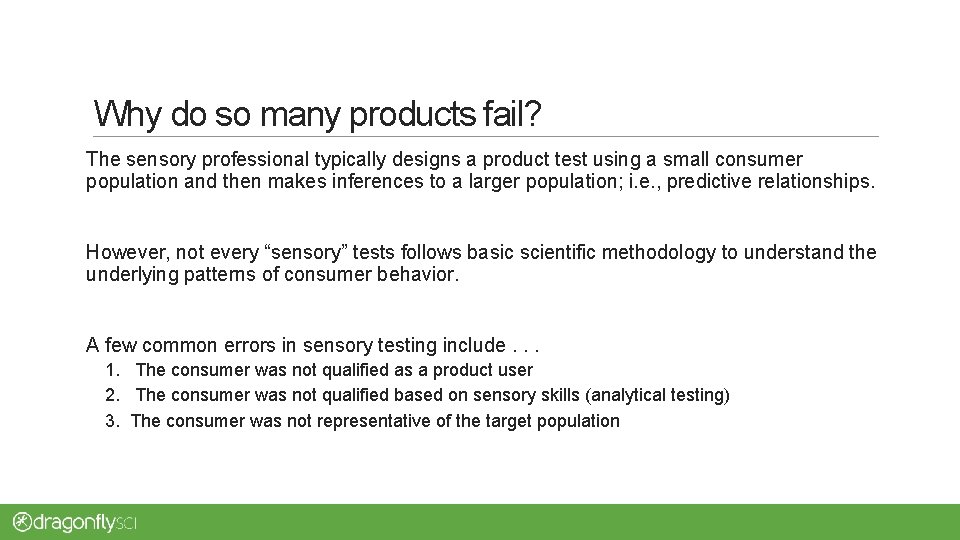 Why do so many products fail?

The sensory professional typically designs a product test using a small consumer population and then makes inferences to a larger population; i.e., predictive relationships.

However, not every “sensory” tests follows basic scientific methodology to understand the underlying patterns of consumer behavior.

A few common errors in sensory testing include . . .

1. The consumer was not qualified as a product user
2. The consumer was not qualified based on sensory skills (analytical testing)
3. The consumer was not representative of the target population

dragonflySCI